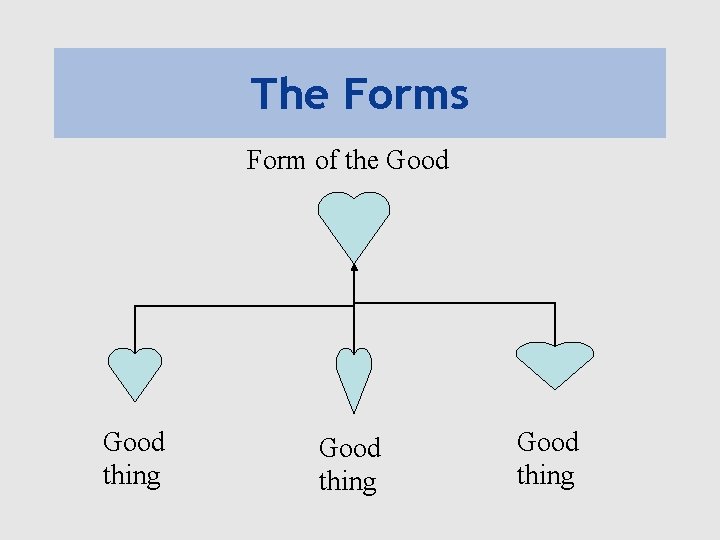 The Forms

Form of the Good

Good thing

Good thing

Good thing